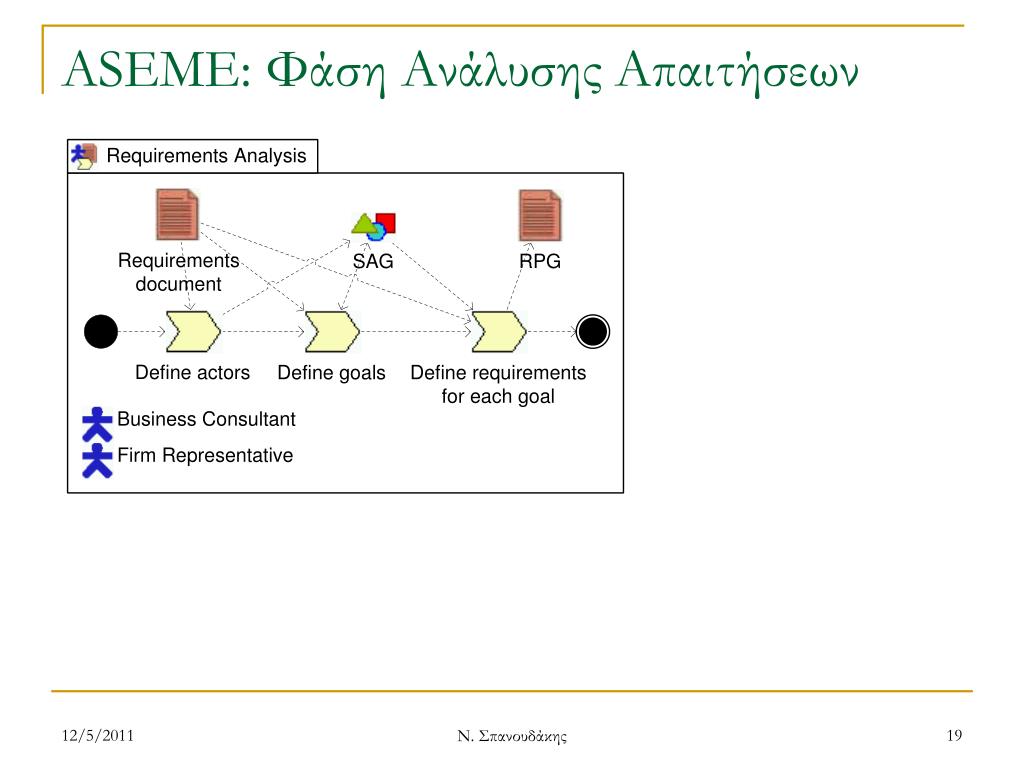 ASEME: Φάση Ανάλυσης Απαιτήσεων

Requirements Analysis

Requirements document

SAG

RPG

Define actors

Define goals

Define requirements for each goal

Business Consultant

Firm Representative

12/5/2011

Ν. Σπανουδάκης

19